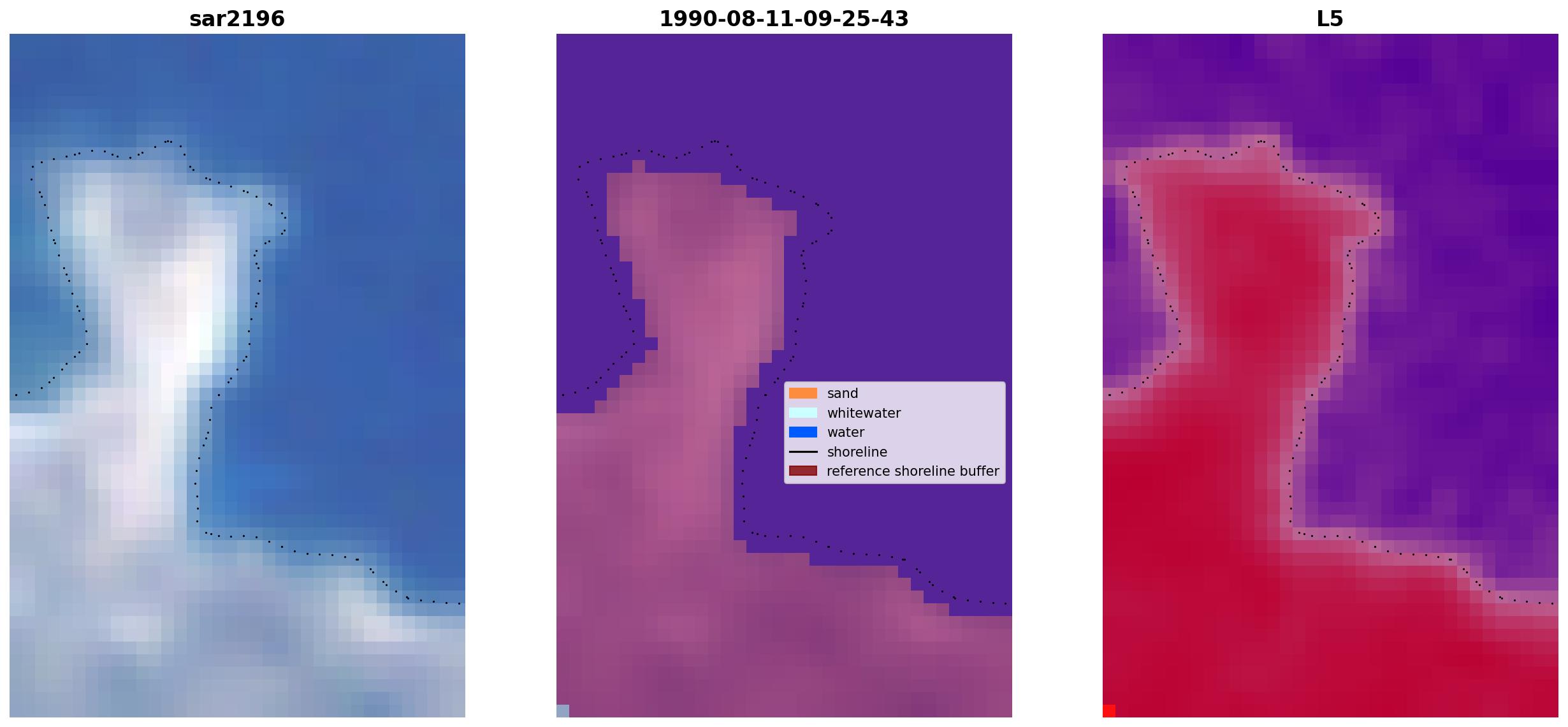 sar2196

1990-08-11-09-25-43

sand
whitewater
water
shoreline
reference shoreline buffer

L5